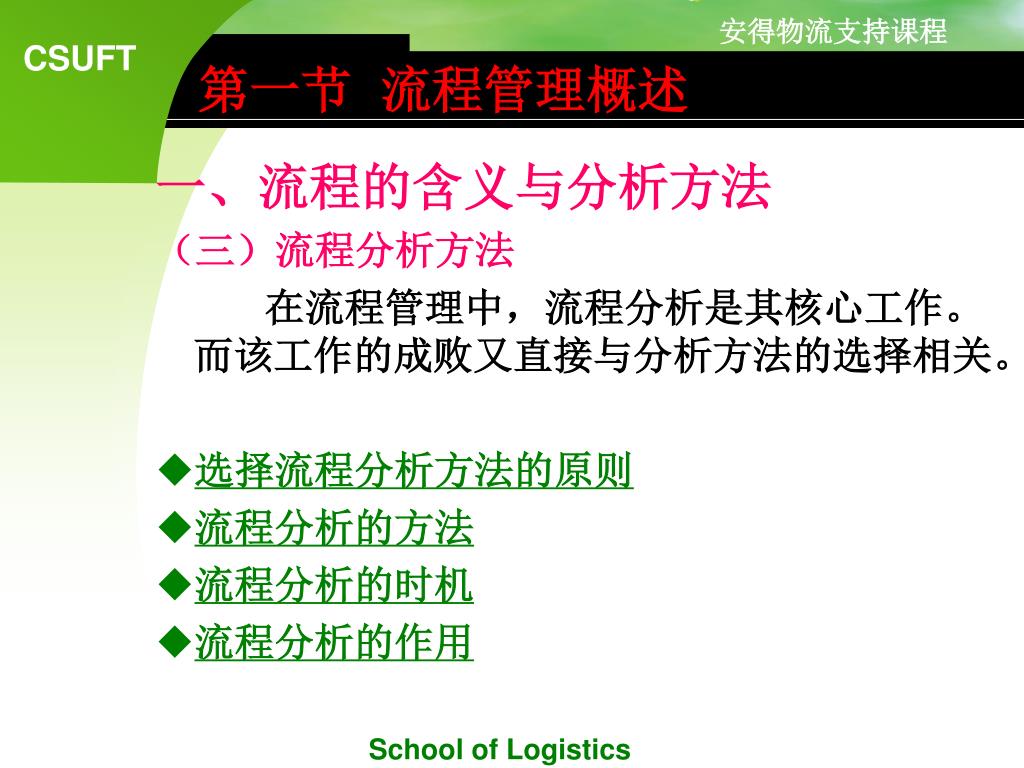 安得物流支持课程

CSUFT

第一节 流程管理概述

一、流程的含义与分析方法

（三）流程分析方法

在流程管理中，流程分析是其核心工作。而该工作的成败又直接与分析方法的选择相关。

◆选择流程分析方法的原则
◆流程分析的方法
◆流程分析的时机
◆流程分析的作用

School of Logistics